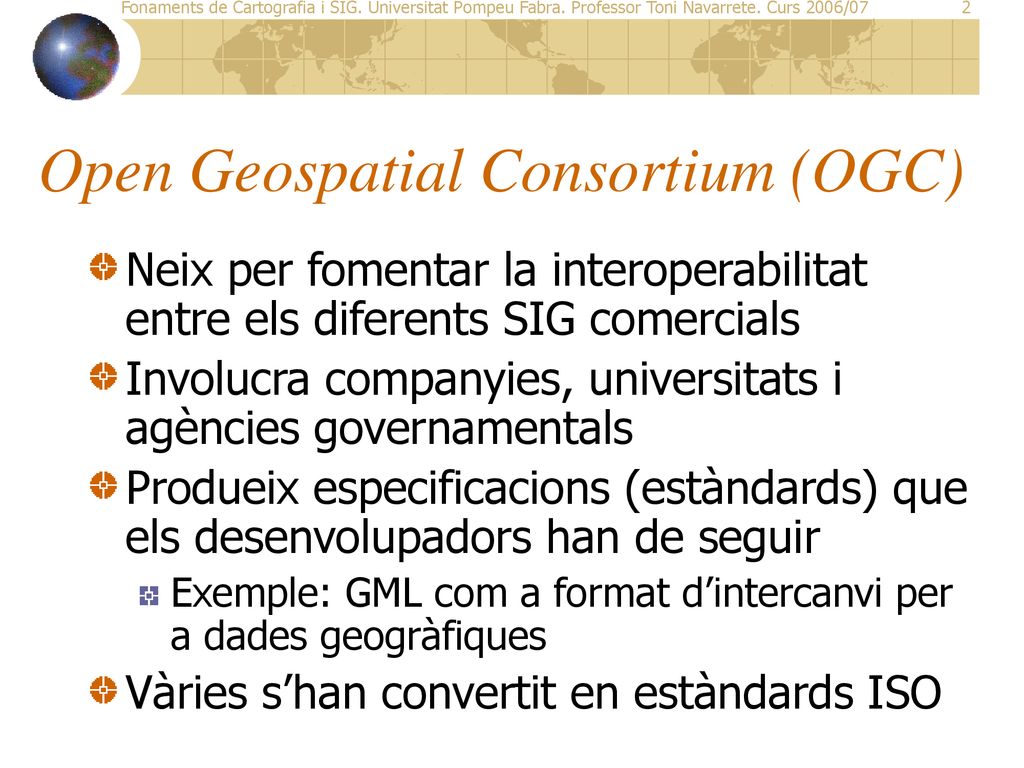 Fonaments de Cartografia i SIG. Universitat Pompeu Fabra. Professor Toni Navarrete. Curs 2006/07 2

Open Geospatial Consortium (OGC)

Neix per fomentar la interoperabilitat entre els diferents SIG comercials

Involucra companyies, universitats i agències governamentals

Produeix especificacions (estàndards) que els desenvolupadors han de seguir

Exemple: GML com a format d'intercanvi per a dades geogràfiques

Vàries s'han convertit en estàndards ISO